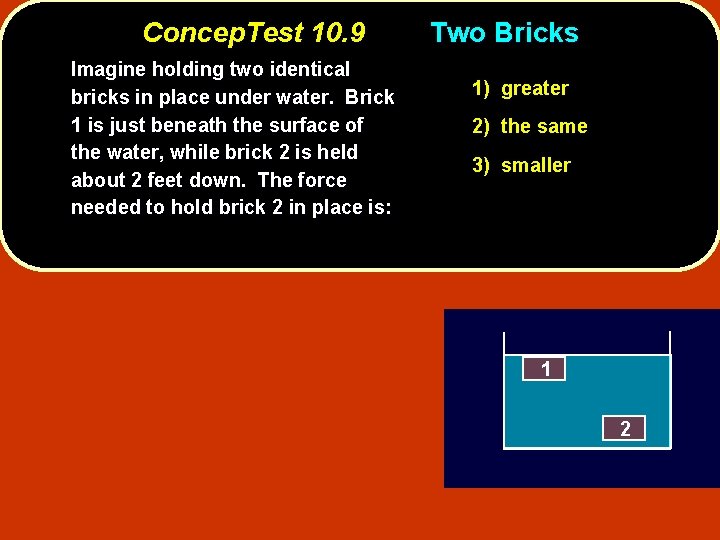 ConcepTest 10.9 Two Bricks

Imagine holding two identical bricks in place under water. Brick 1 is just beneath the surface of the water, while brick 2 is held about 2 feet down. The force needed to hold brick 2 in place is:

1) greater

2) the same

3) smaller

1

2